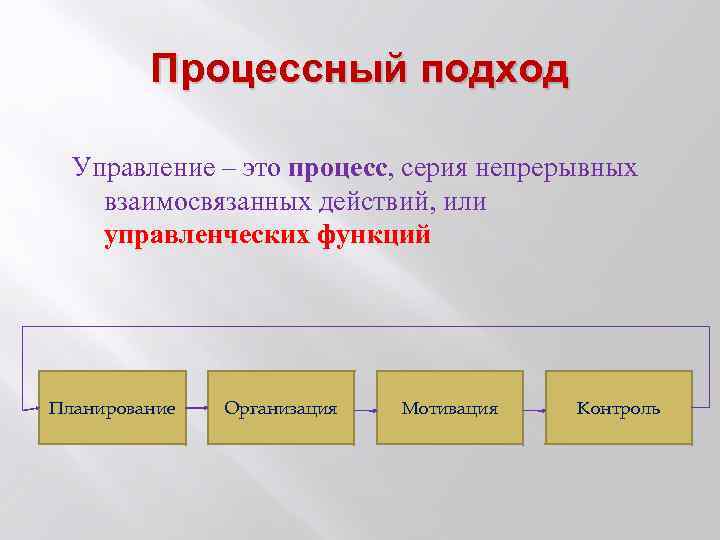 Процессный подход

Управление – это процесс, серия непрерывных взаимосвязанных действий, или управленческих функций

Планирование

Организация

Мотивация

Контроль